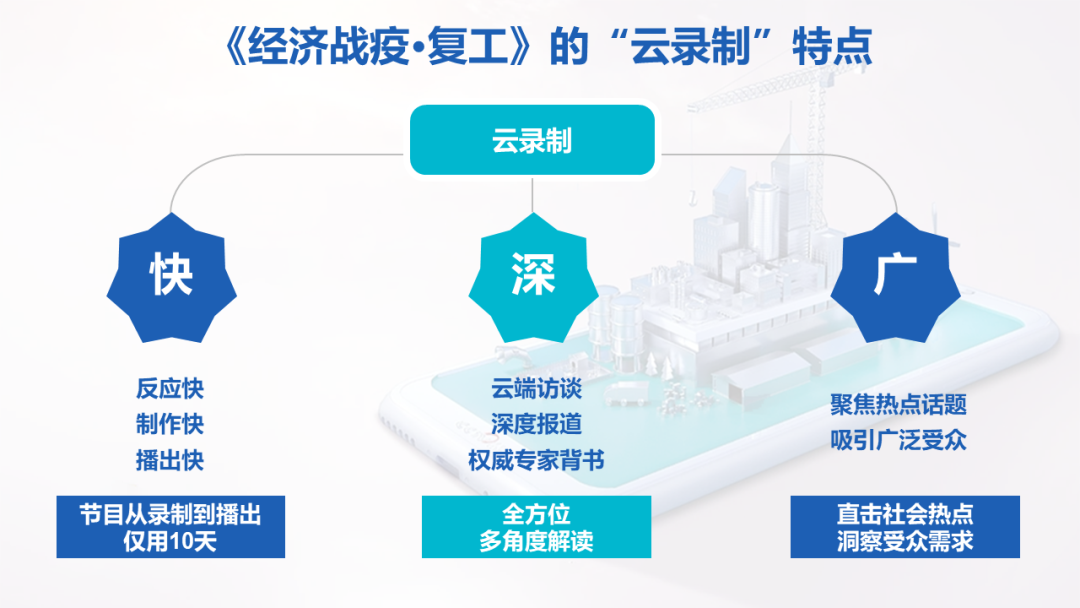 《经济战疫·复工》的“云录制”特点

云录制

快

反应快
制作快
播出快

节目从录制到播出
仅用10天

深

云端访谈
深度报道
权威专家背书

全方位
多角度解读

广

聚焦热点话题
吸引广泛受众

直击社会热点
洞察受众需求